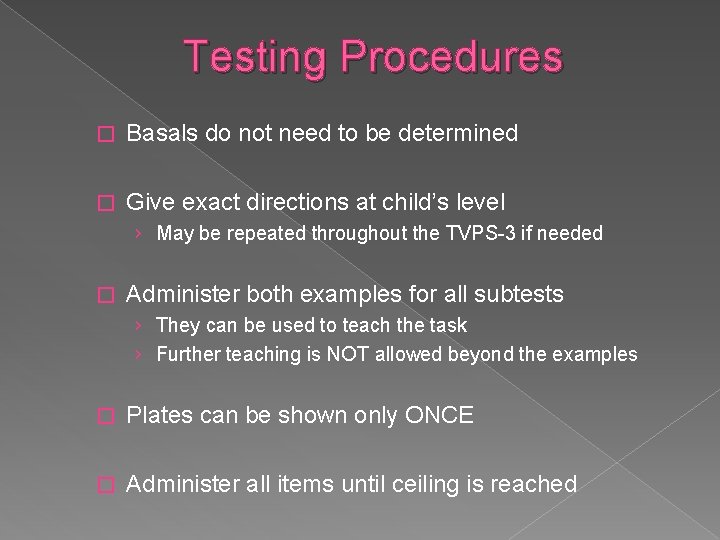 Testing Procedures

□ Basals do not need to be determined

□ Give exact directions at child's level
› May be repeated throughout the TVPS-3 if needed

□ Administer both examples for all subtests
› They can be used to teach the task
› Further teaching is NOT allowed beyond the examples

□ Plates can be shown only ONCE

□ Administer all items until ceiling is reached